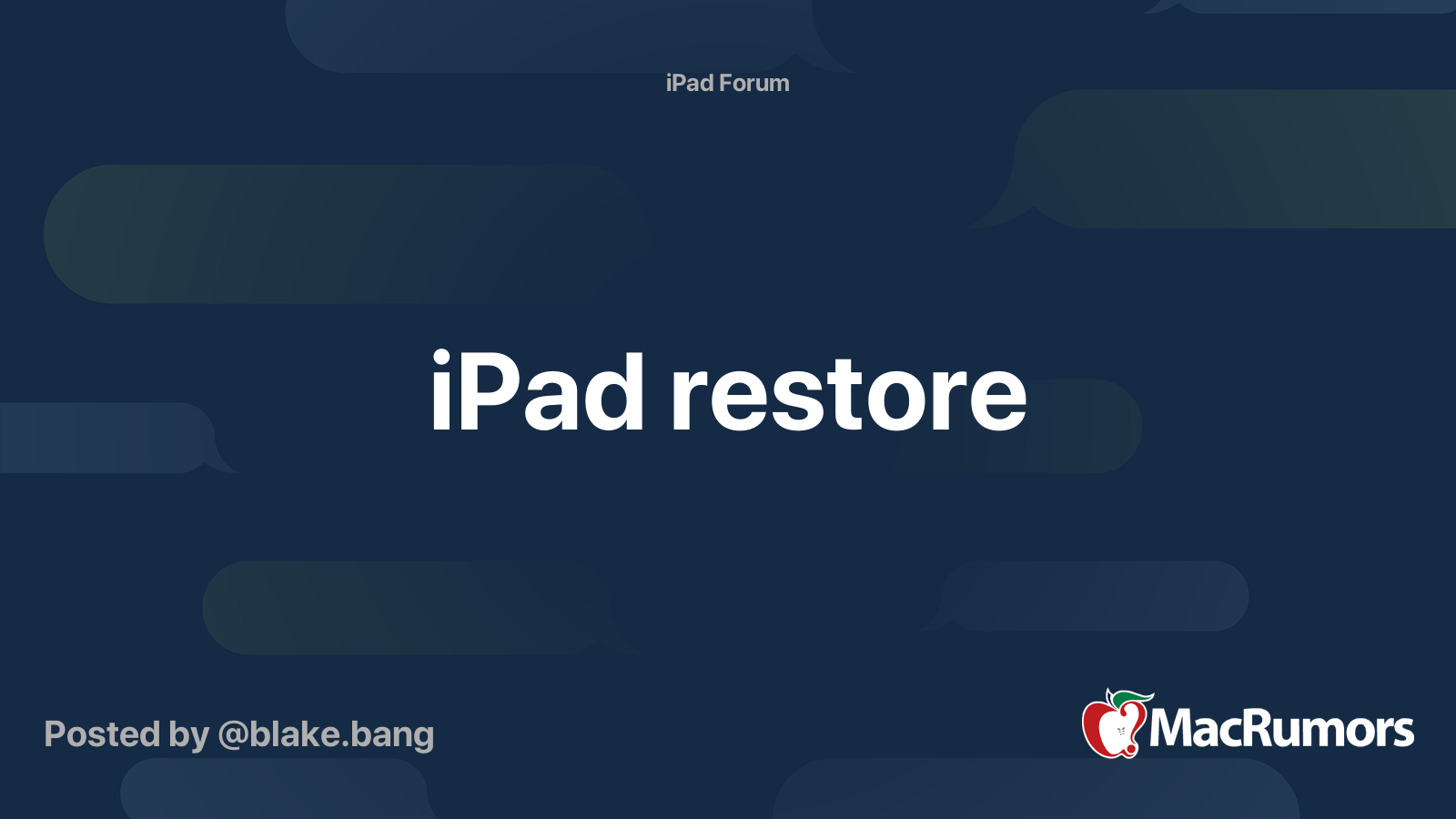 iPad Forum

iPad restore

Posted by @blake.bang

MacRumors